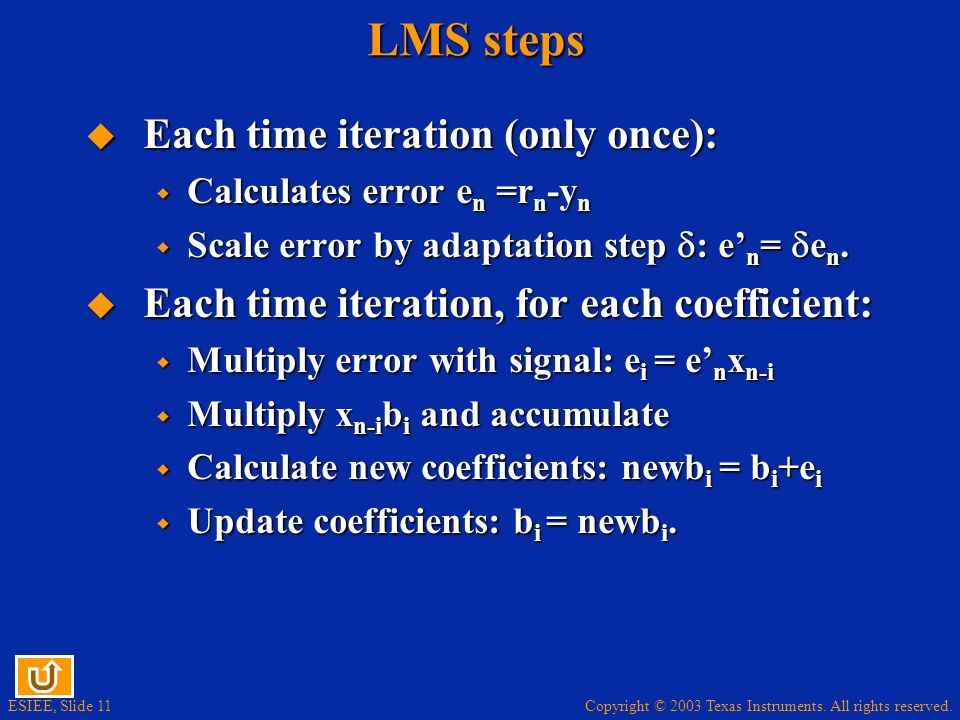 LMS steps

Each time iteration (only once):

Calculates error $e_n = r_n - y_n$

Scale error by adaptation step $\delta$: $e'_n = \delta e_n$.

Each time iteration, for each coefficient:

Multiply error with signal: $e_i = e'_n x_{n-i}$

Multiply $x_{n-i} b_i$ and accumulate

Calculate new coefficients: $newb_i = b_i + e_i$

Update coefficients: $b_i = newb_i$.

ESIEE, Slide 11

Copyright © 2003 Texas Instruments. All rights reserved.